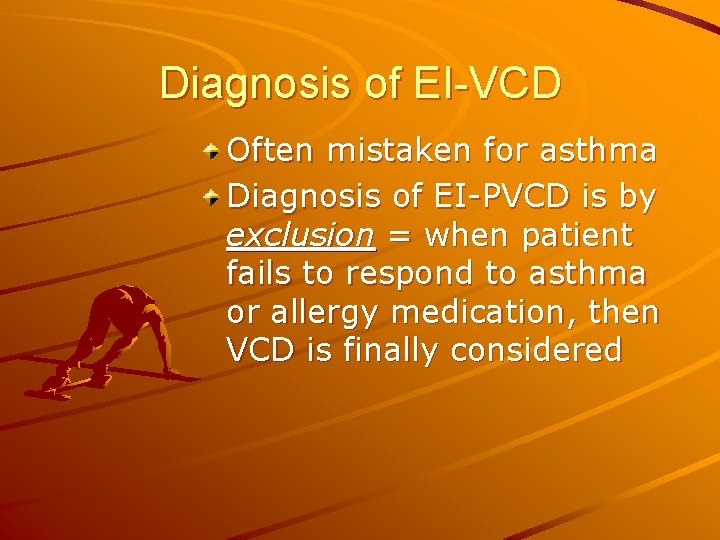 Diagnosis of EI-VCD

Often mistaken for asthma

Diagnosis of EI-PVCD is by exclusion = when patient fails to respond to asthma or allergy medication, then VCD is finally considered